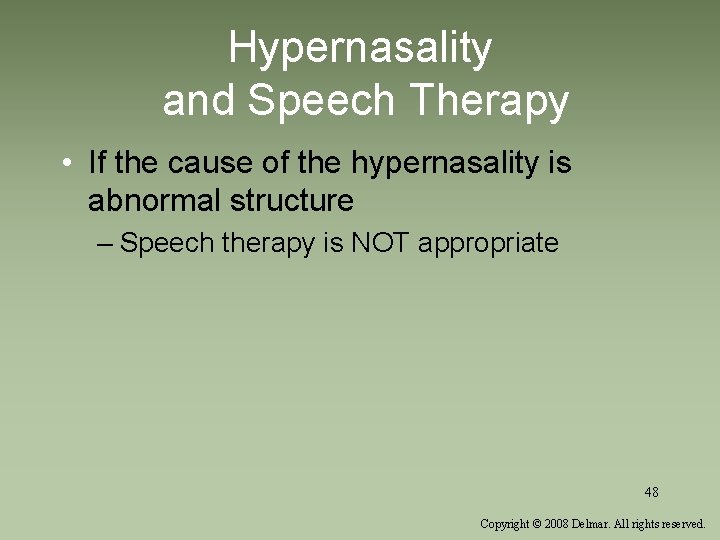 Hypernasality and Speech Therapy

• If the cause of the hypernasality is abnormal structure

– Speech therapy is NOT appropriate

48

Copyright © 2008 Delmar. All rights reserved.